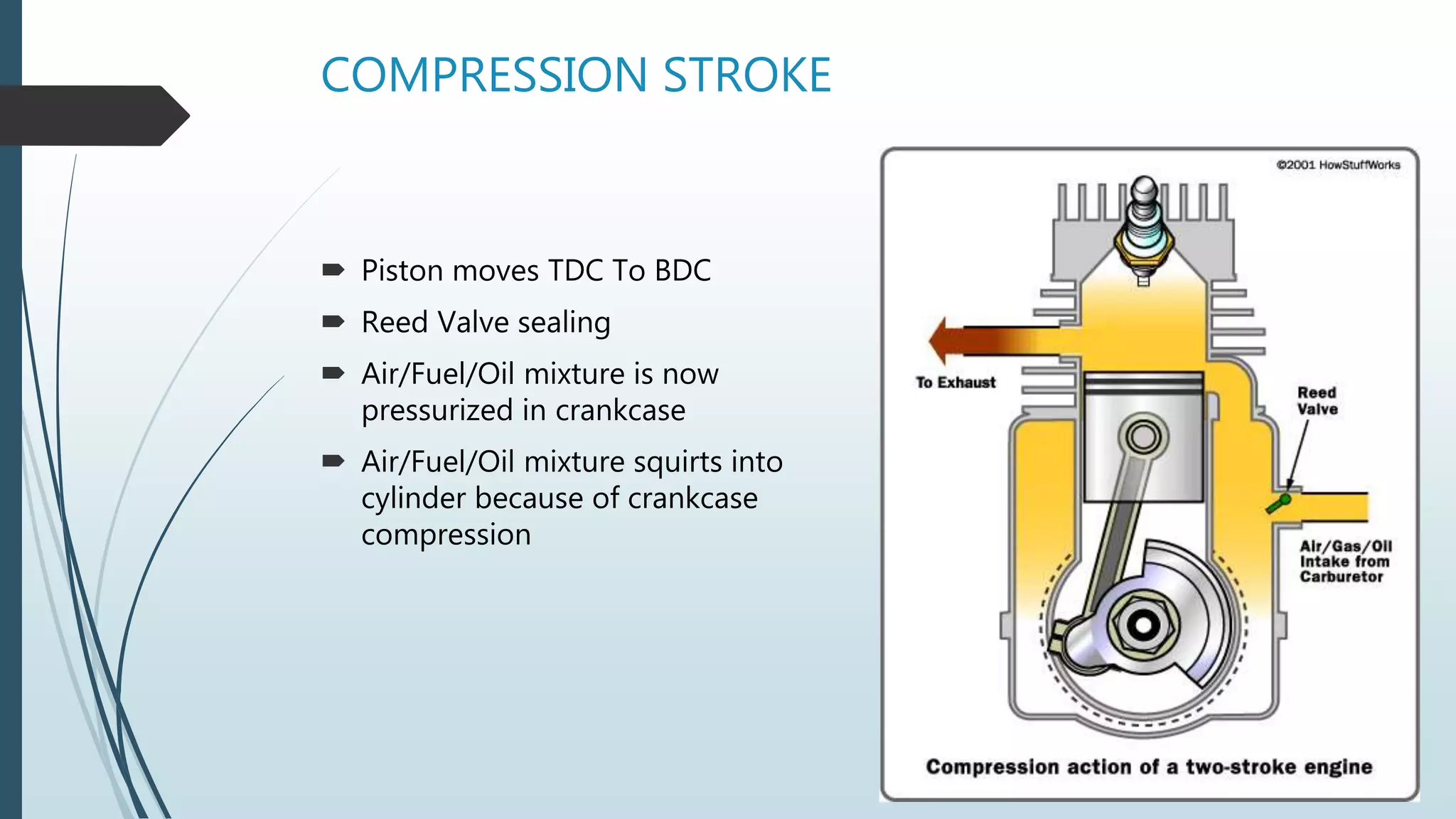 COMPRESSION STROKE

Piston moves TDC To BDC

Reed Valve sealing

Air/Fuel/Oil mixture is now pressurized in crankcase

Air/Fuel/Oil mixture squirts into cylinder because of crankcase compression

©2001 HowStuffWorks

To Exhaust

Reed Valve

Air/Gas/Oil Intake from Carburetor

Compression action of a two-stroke engine